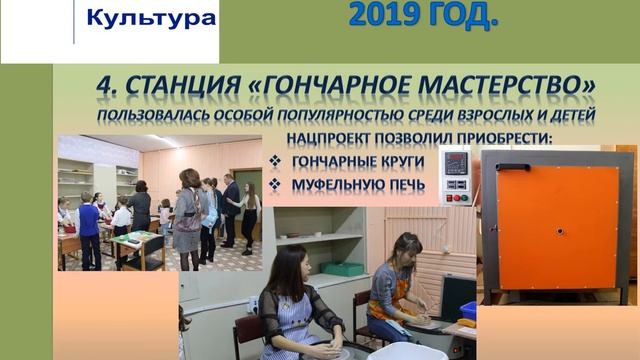 Культура

2019 ГОД.

4. СТАНЦИЯ «ГОНЧАРНОЕ МАСТЕРСТВО»

ПОЛЬЗОВАЛАСЬ ОСОБОЙ ПОПУЛЯРНОСТЬЮ СРЕДИ ВЗРОСЛЫХ И ДЕТЕЙ

НАЦПРОЕКТ ПОЗВОЛИЛ ПРИОБРЕСТИ:

❖ ГОНЧАРНЫЕ КРУГИ

❖ МУФЕЛЬНУЮ ПЕЧЬ